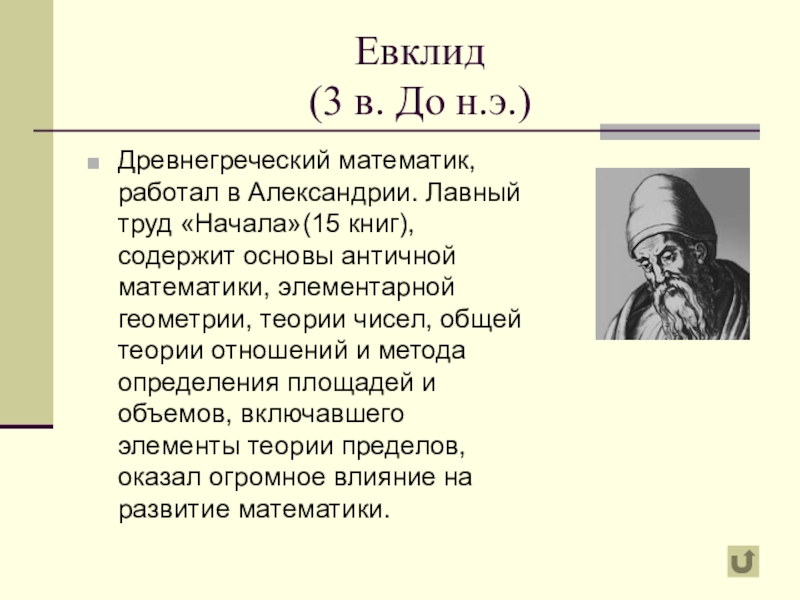 Евклид
(3 в. До н.э.)

Древнегреческий математик, работал в Александрии. Лавный труд «Начала»(15 книг), содержит основы античной математики, элементарной геометрии, теории чисел, общей теории отношений и метода определения площадей и объемов, включавшего элементы теории пределов, оказал огромное влияние на развитие математики.